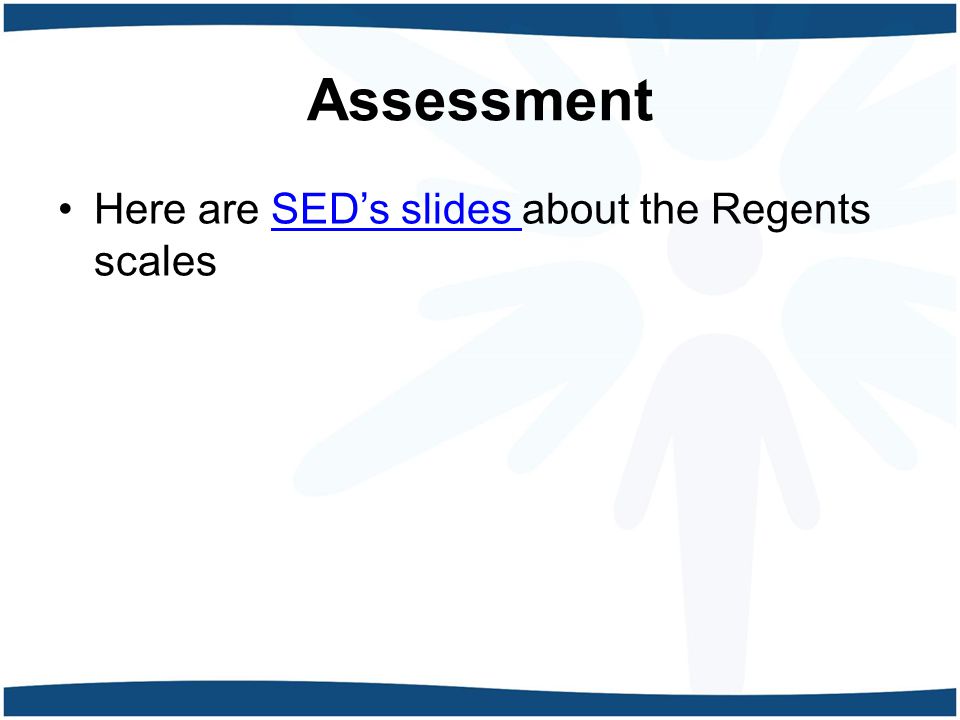 Assessment

• Here are SED’s slides about the Regents scales